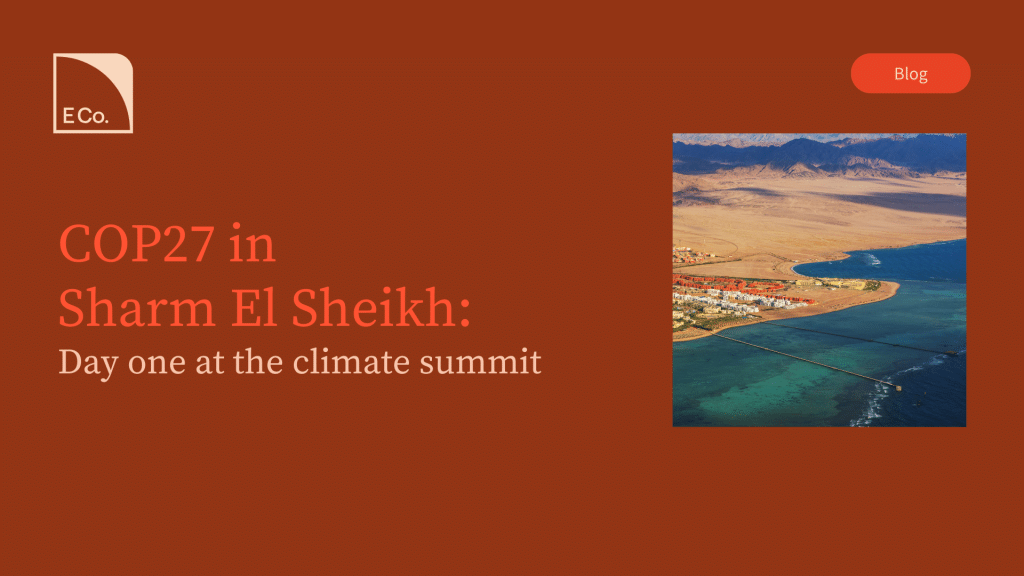 E Co.

Blog

COP27 in
Sharm El Sheikh:
Day one at the climate summit